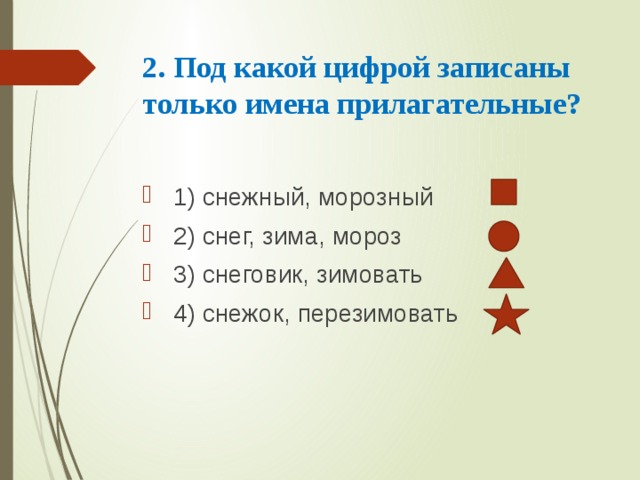 2. Под какой цифрой записаны только имена прилагательные?

1) снежный, морозный
2) снег, зима, мороз
3) снеговик, зимовать
4) снежок, перезимовать